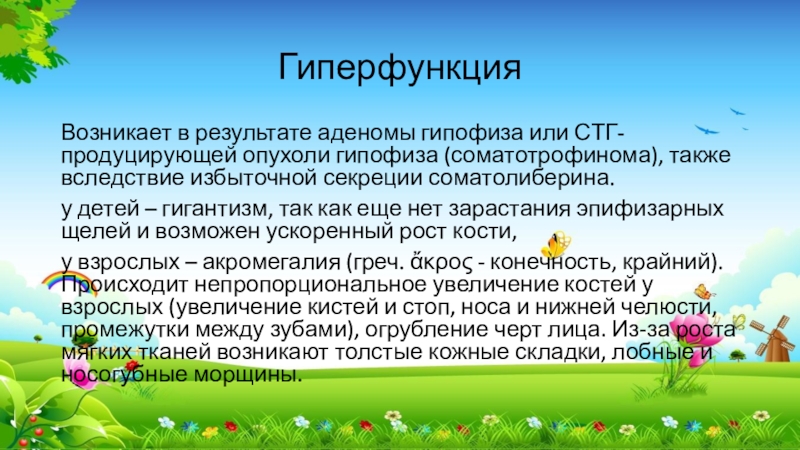 Гиперфункция

Возникает в результате аденомы гипофиза или СТГ-продуцирующей опухоли гипофиза (соматотрофинома), также вследствие избыточной секреции соматолиберина.

у детей – гигантизм, так как еще нет зарастания эпифизарных щелей и возможен ускоренный рост кости,

у взрослых – акромегалия (греч. ἄκρος - конечность, крайний). Происходит непропорциональное увеличение костей у взрослых (увеличение кистей и стоп, носа и нижней челюсти, промежутки между зубами), огрубление черт лица. Из-за роста мягких тканей возникают толстые кожные складки, лобные и носогубные морщины.